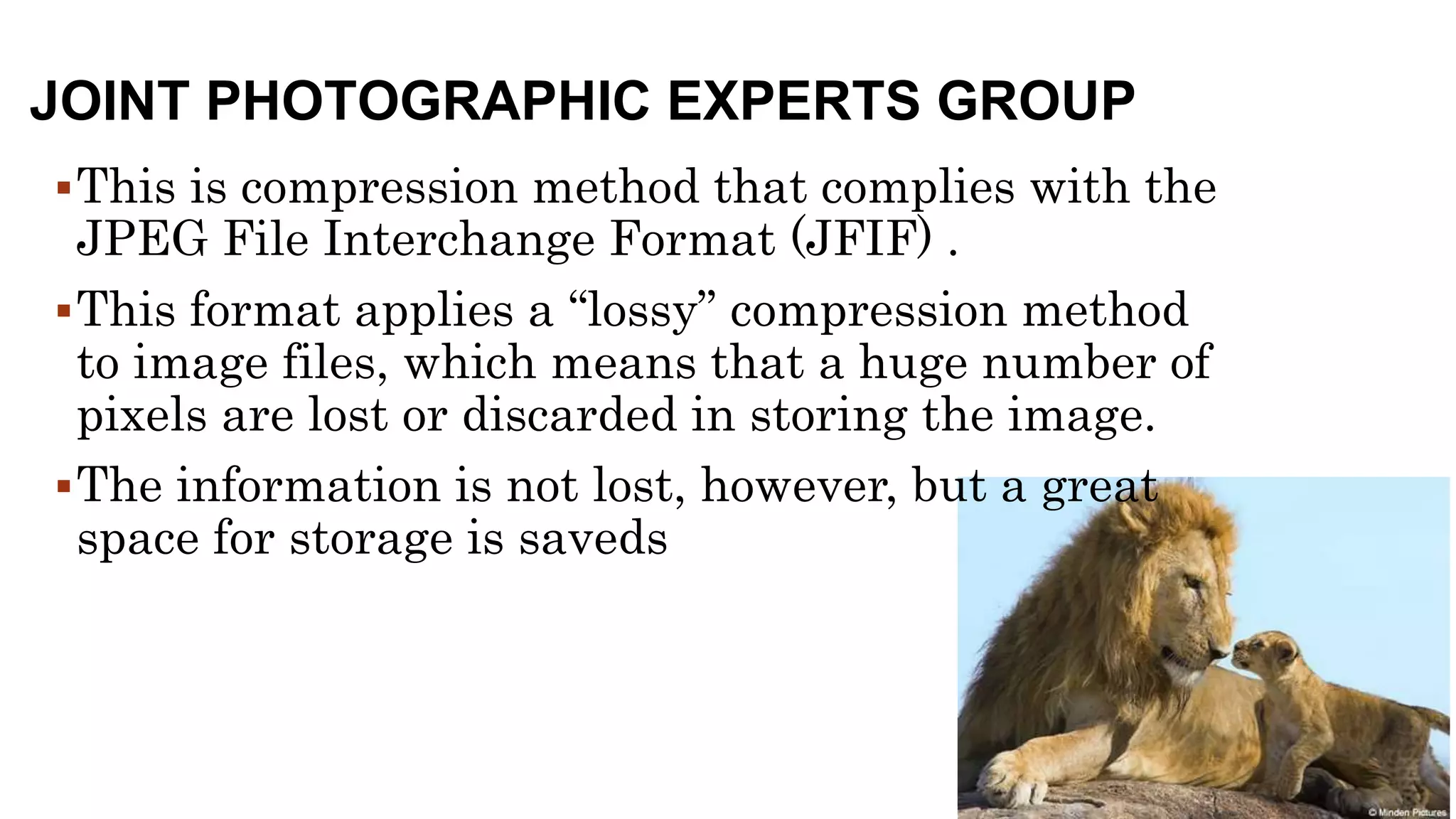 JOINT PHOTOGRAPHIC EXPERTS GROUP

▪This is compression method that complies with the JPEG File Interchange Format (JFIF) .

▪This format applies a “lossy” compression method to image files, which means that a huge number of pixels are lost or discarded in storing the image.

▪The information is not lost, however, but a great space for storage is saveds

© Minden Pictures